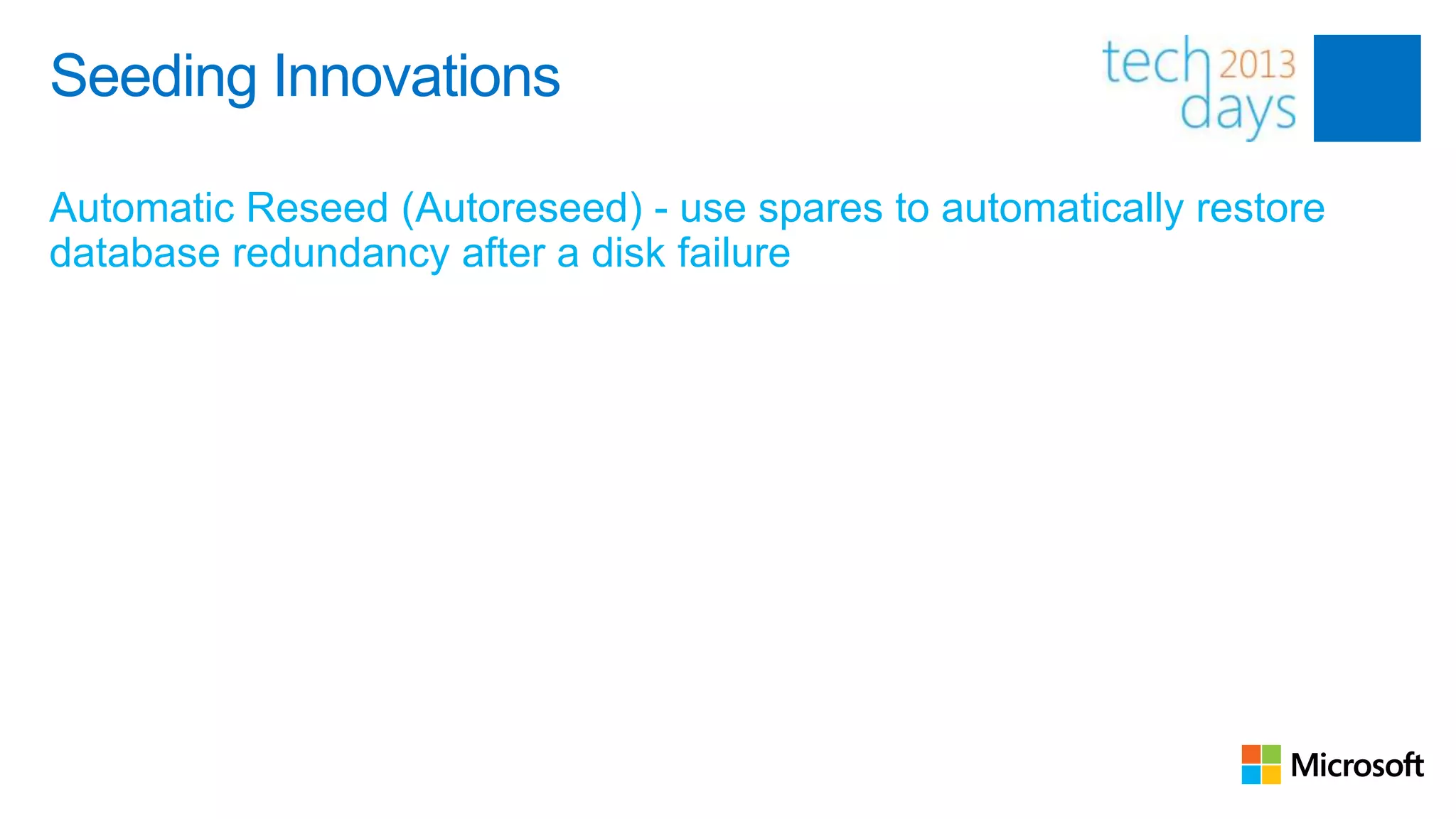 Seeding Innovations

tech 2013 days

Automatic Reseed (Autoreseed) - use spares to automatically restore database redundancy after a disk failure

Microsoft